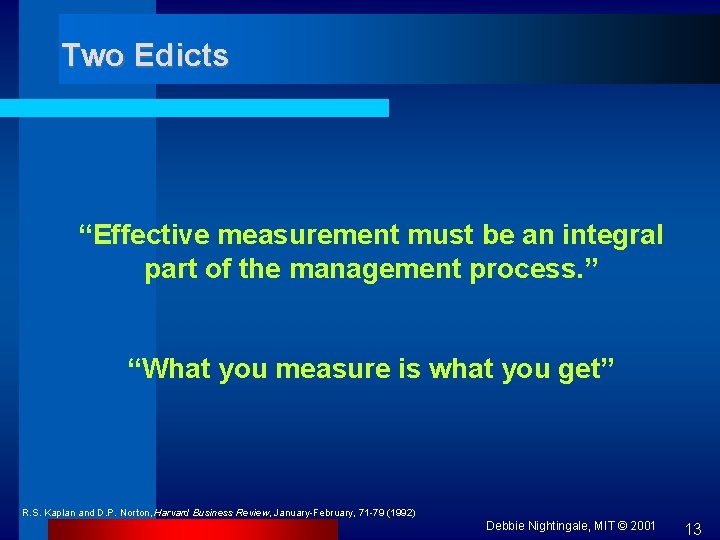 Two Edicts

“Effective measurement must be an integral part of the management process.”

“What you measure is what you get”

R.S. Kaplan and D.P. Norton, Harvard Business Review, January-February, 71-79 (1992)

Debbie Nightingale, MIT © 2001

13